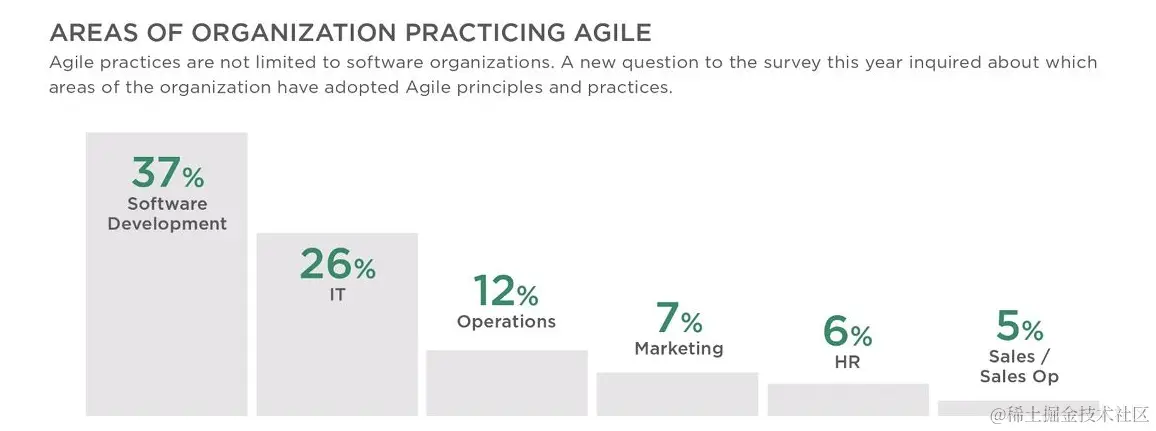 AREAS OF ORGANIZATION PRACTICING AGILE

Agile practices are not limited to software organizations. A new question to the survey this year inquired about which areas of the organization have adopted Agile principles and practices.

37%
Software Development

26%
IT

12%
Operations

7%
Marketing

6%
HR

5%
Sales / Sales Op

@稀土掘金技术社区